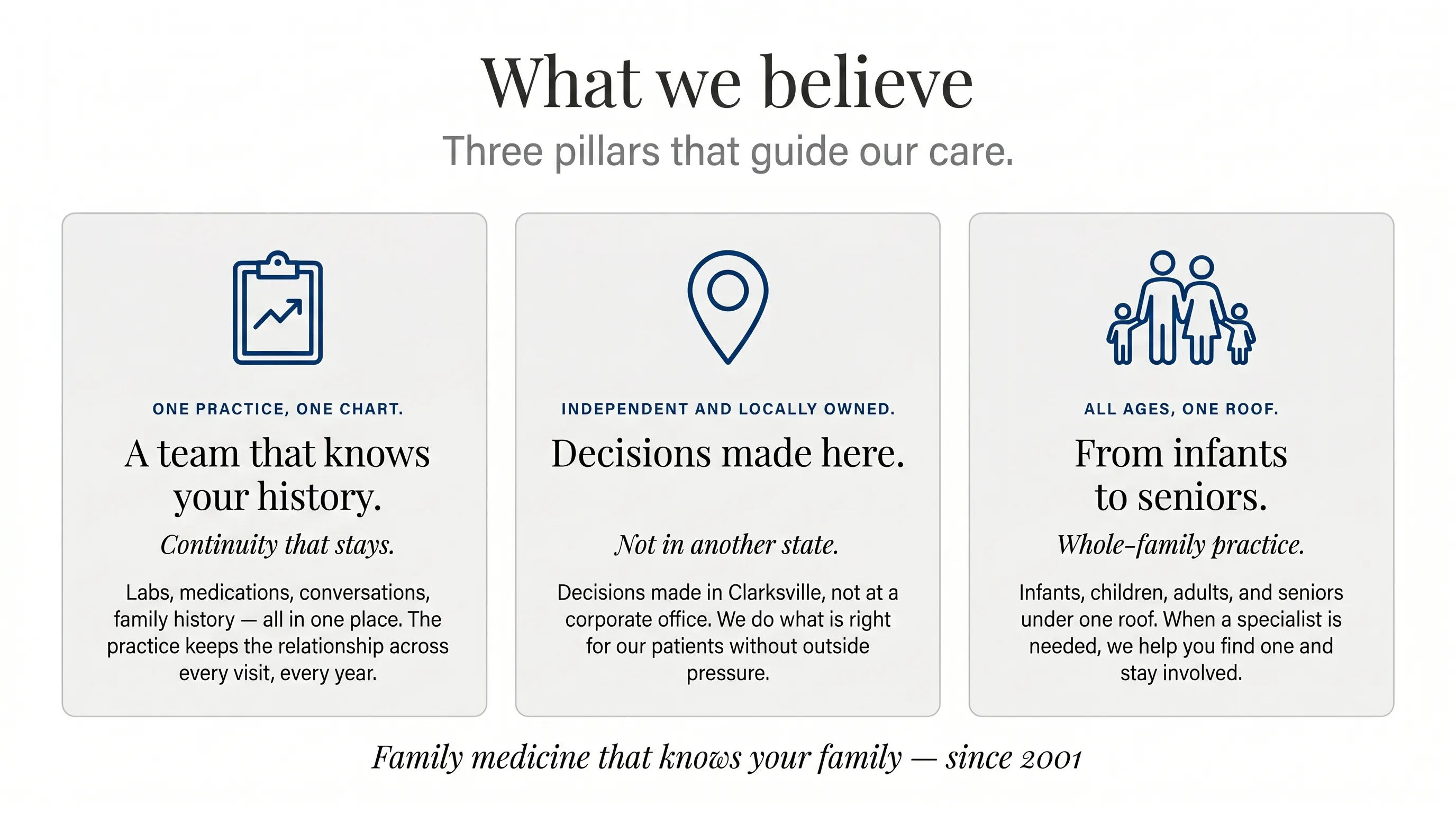 What we believe

Three pillars that guide our care.

ONE PRACTICE, ONE CHART.

A team that knows your history.

Continuity that stays.

Labs, medications, conversations, family history — all in one place. The practice keeps the relationship across every visit, every year.

INDEPENDENT AND LOCALLY OWNED.

Decisions made here.

Not in another state.

Decisions made in Clarksville, not at a corporate office. We do what is right for our patients without outside pressure.

ALL AGES, ONE ROOF.

From infants to seniors.

Whole-family practice.

Infants, children, adults, and seniors under one roof. When a specialist is needed, we help you find one and stay involved.

Family medicine that knows your family — since 2001